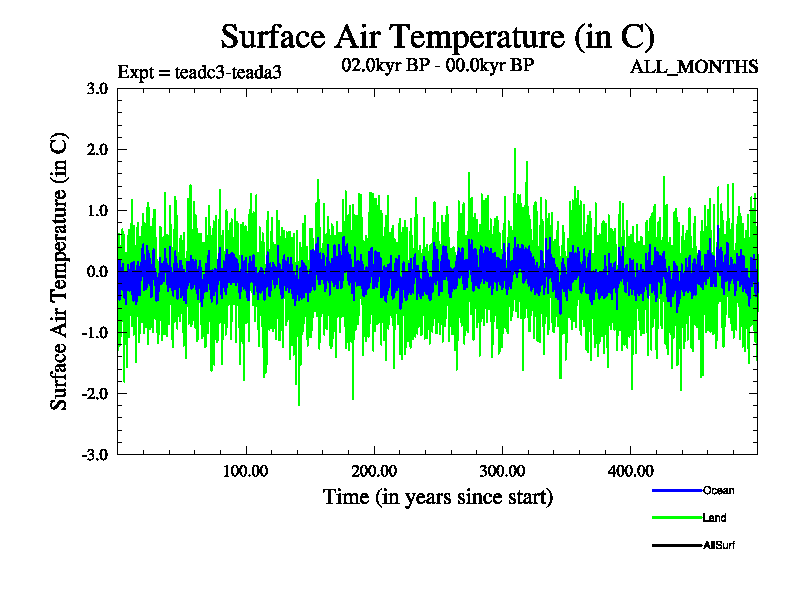 Surface Air Temperature (in C)

Expt = teadc3-teada3

02.0kyr BP - 00.0kyr BP

ALL_MONTHS

Surface Air Temperature (in C)

3.0
2.0
1.0
0.0
-1.0
-2.0
-3.0

100.00
200.00
300.00
400.00

Time (in years since start)

Ocean
Land
AllSurf